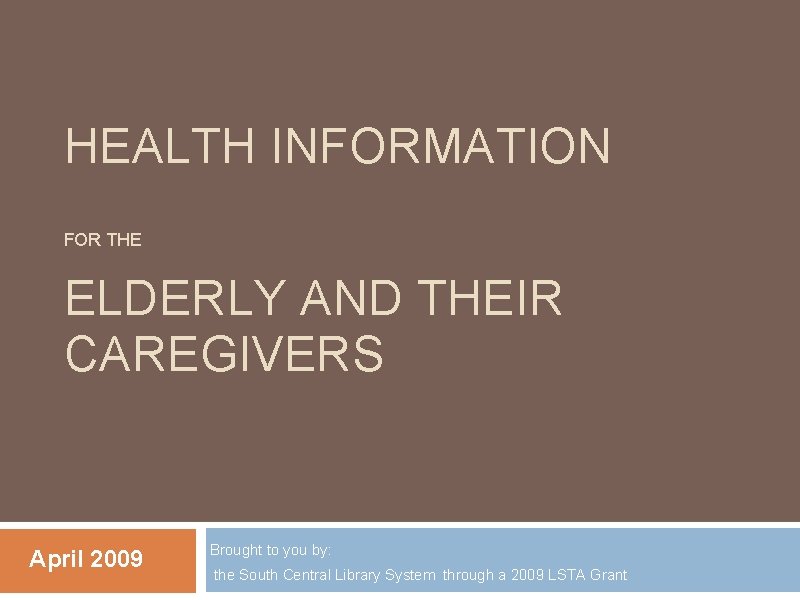 HEALTH INFORMATION

FOR THE

ELDERLY AND THEIR CAREGIVERS

April 2009

Brought to you by:

the South Central Library System through a 2009 LSTA Grant